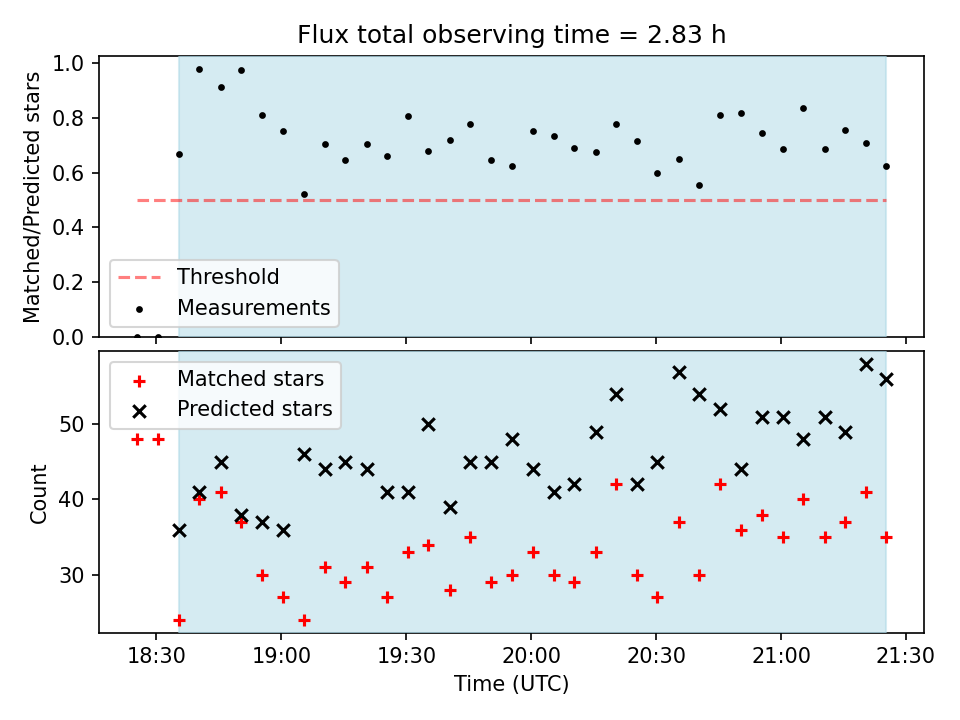 Flux total observing time = 2.83 h

Matched/Predicted stars

1.0
0.8
0.6
0.4
0.2
0.0

Threshold
Measurements

Matched stars
Predicted stars

Count

50
40
30

18:30
19:00
19:30
20:00
20:30
21:00
21:30

Time (UTC)